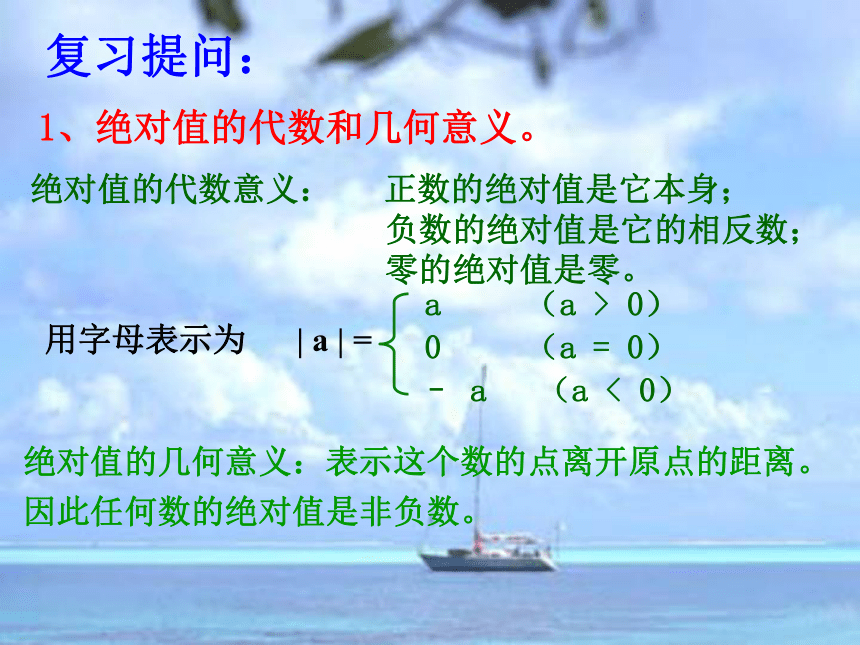 复习提问：

1、绝对值的代数和几何意义。

绝对值的代数意义：　正数的绝对值是它本身；
负数的绝对值是它的相反数；
零的绝对值是零。

用字母表示为　$|a| = \begin{cases} a & (a > 0) \\ 0 & (a = 0) \\ -a & (a < 0) \end{cases}$

绝对值的几何意义：表示这个数的点离开原点的距离。
因此任何数的绝对值是非负数。